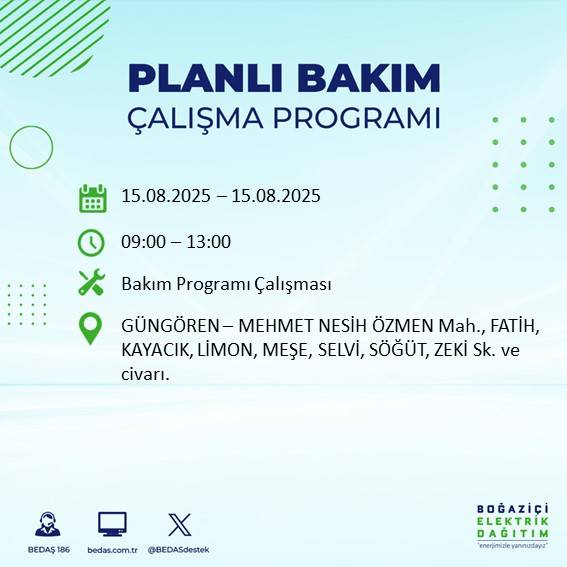 PLANLI BAKIM
ÇALIŞMA PROGRAMI

15.08.2025 – 15.08.2025

09:00 – 13:00

Bakım Programı Çalışması

GÜNGÖREN – MEHMET NESİH ÖZMEN Mah., FATİH, KAYACIK, LİMON, MEŞE, SELVİ, SÖĞÜT, ZEKİ Sk. ve civarı.

BEDAŞ 186
bedas.com.tr
@BEDASdestek

BOĞAZİÇİ
ELEKTRİK
DAĞITIM
"enerjimizle yanınızdayız"